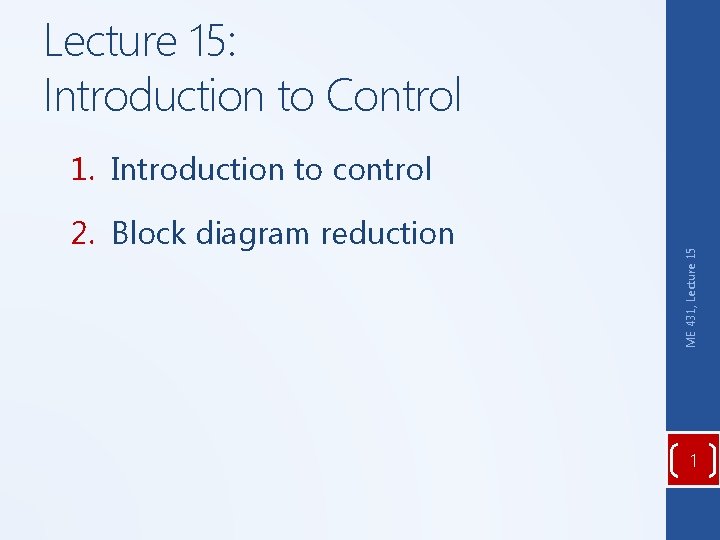 Lecture 15:
Introduction to Control

1. Introduction to control

2. Block diagram reduction

ME 431, Lecture 15

1